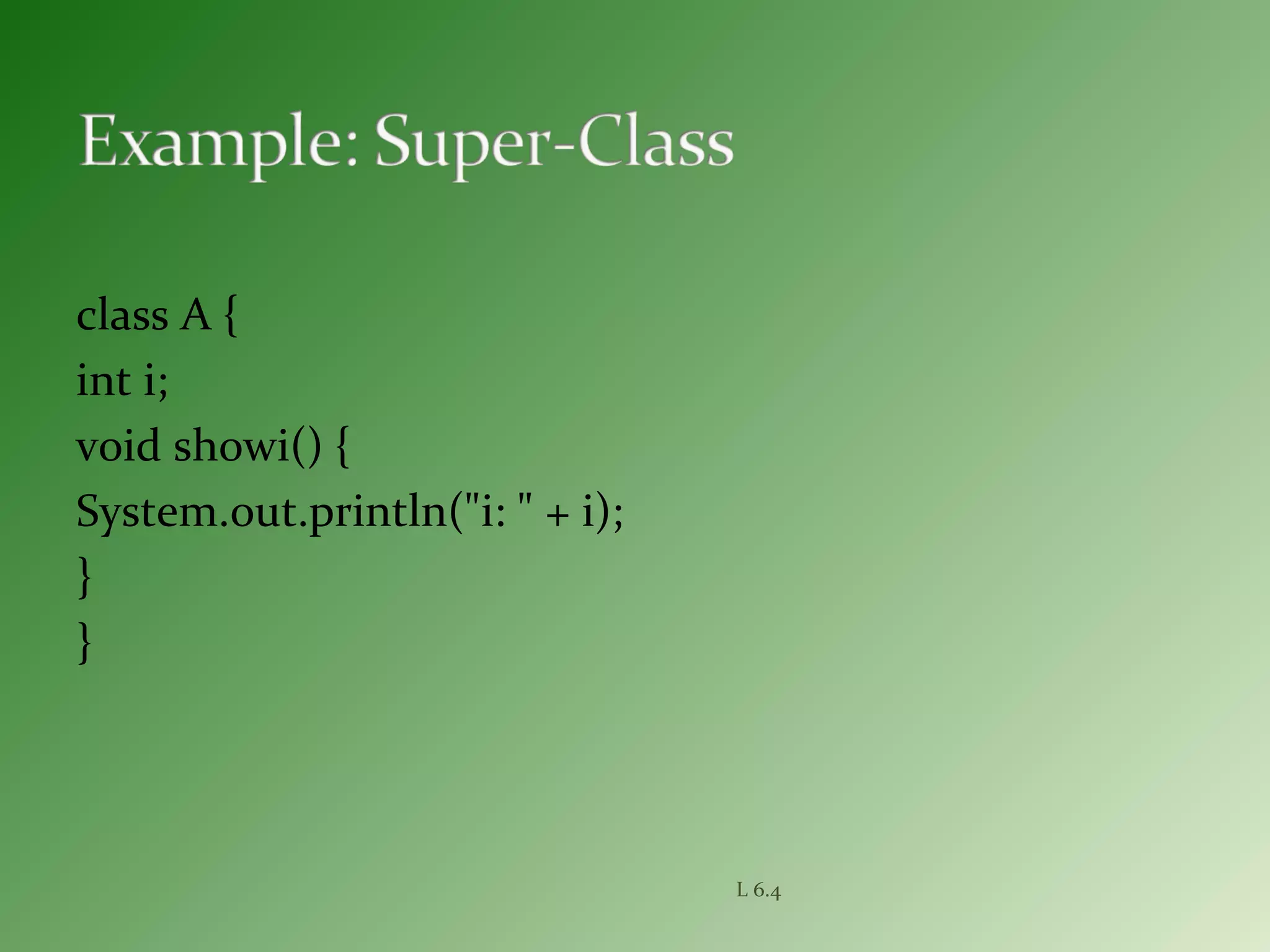 Example: Super-Class

class A {
int i;
void showi() {
System.out.println("i: " + i);
}
}

L 6.4